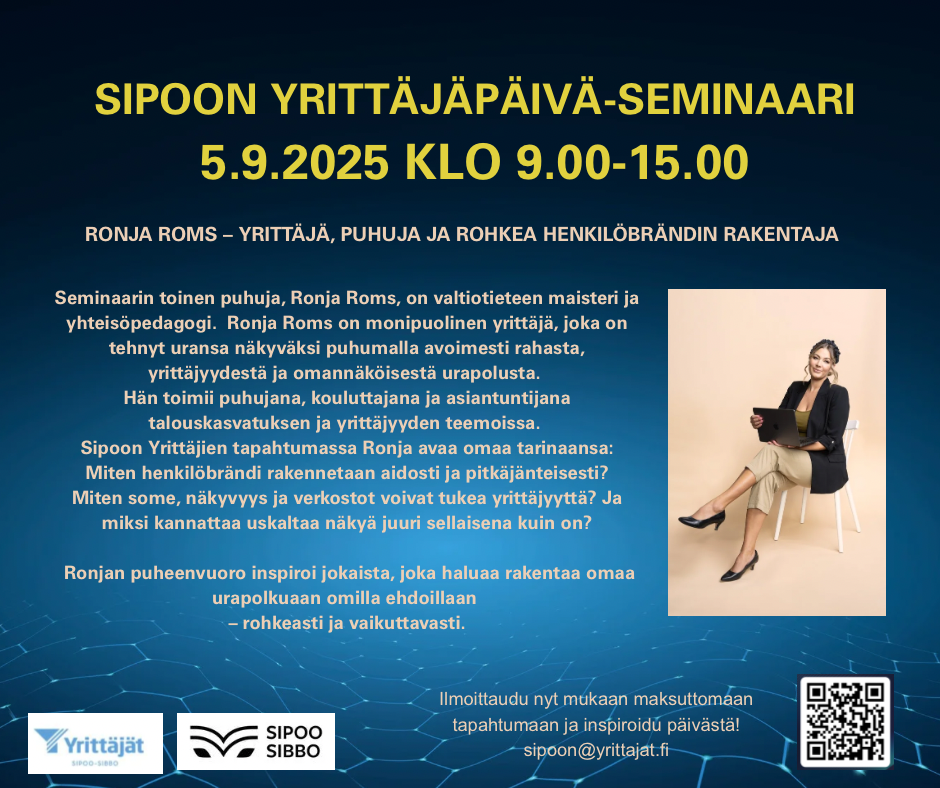 SIPOON YRITTÄJÄPÄIVÄ-SEMINAARI
5.9.2025 KLO 9.00-15.00

RONJA ROMS – YRITTÄJÄ, PUHUJA JA ROHKEA HENKILÖBRÄNDIN RAKENTAJA

Seminaarin toinen puhuja, Ronja Roms, on valtiotieteen maisteri ja yhteisöpedagogi. Ronja Roms on monipuolinen yrittäjä, joka on tehnyt uransa näkyväksi puhumalla avoimesti rahasta, yrittäjyydestä ja omannäköisestä urapolusta. Hän toimii puhujana, kouluttajana ja asiantuntijana talouskasvatuksen ja yrittäjyyden teemoissa. Sipoon Yrittäjien tapahtumassa Ronja avaa omaa tarinaansa: Miten henkilöbrändi rakennetaan aidosti ja pitkäjänteisesti? Miten some, näkyvyys ja verkostot voivat tukea yrittäjyyttä? Ja miksi kannattaa uskaltaa näkyä juuri sellaisena kuin on?

Ronjan puheenvuoro inspiroi jokaista, joka haluaa rakentaa omaa urapolkuaan omilla ehdoillaan – rohkeasti ja vaikuttavasti.

Yrittäjät
SIPOO-SIBBO

SIPOO
SIBBO

Ilmoittaudu nyt mukaan maksuttomaan tapahtumaan ja inspiroidu päivästä!
sipoon@yrittajat.fi